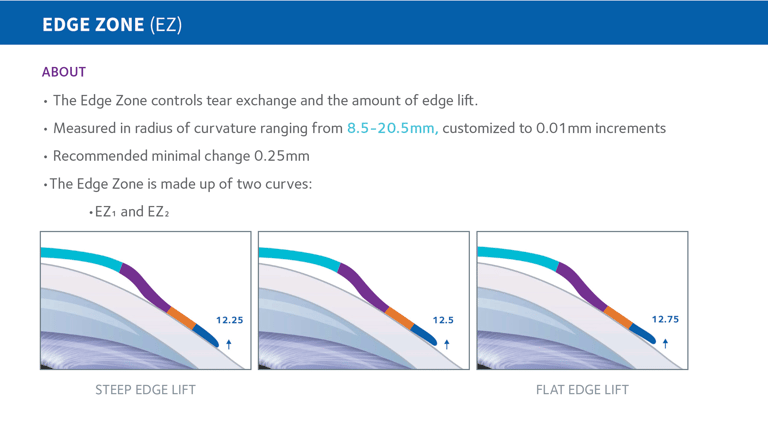 EDGE ZONE (EZ)

ABOUT

• The Edge Zone controls tear exchange and the amount of edge lift.

• Measured in radius of curvature ranging from 8.5-20.5mm, customized to 0.01mm increments

• Recommended minimal change 0.25mm

• The Edge Zone is made up of two curves:

• $EZ_1$ and $EZ_2$

12.25

12.5

12.75

STEEP EDGE LIFT

FLAT EDGE LIFT